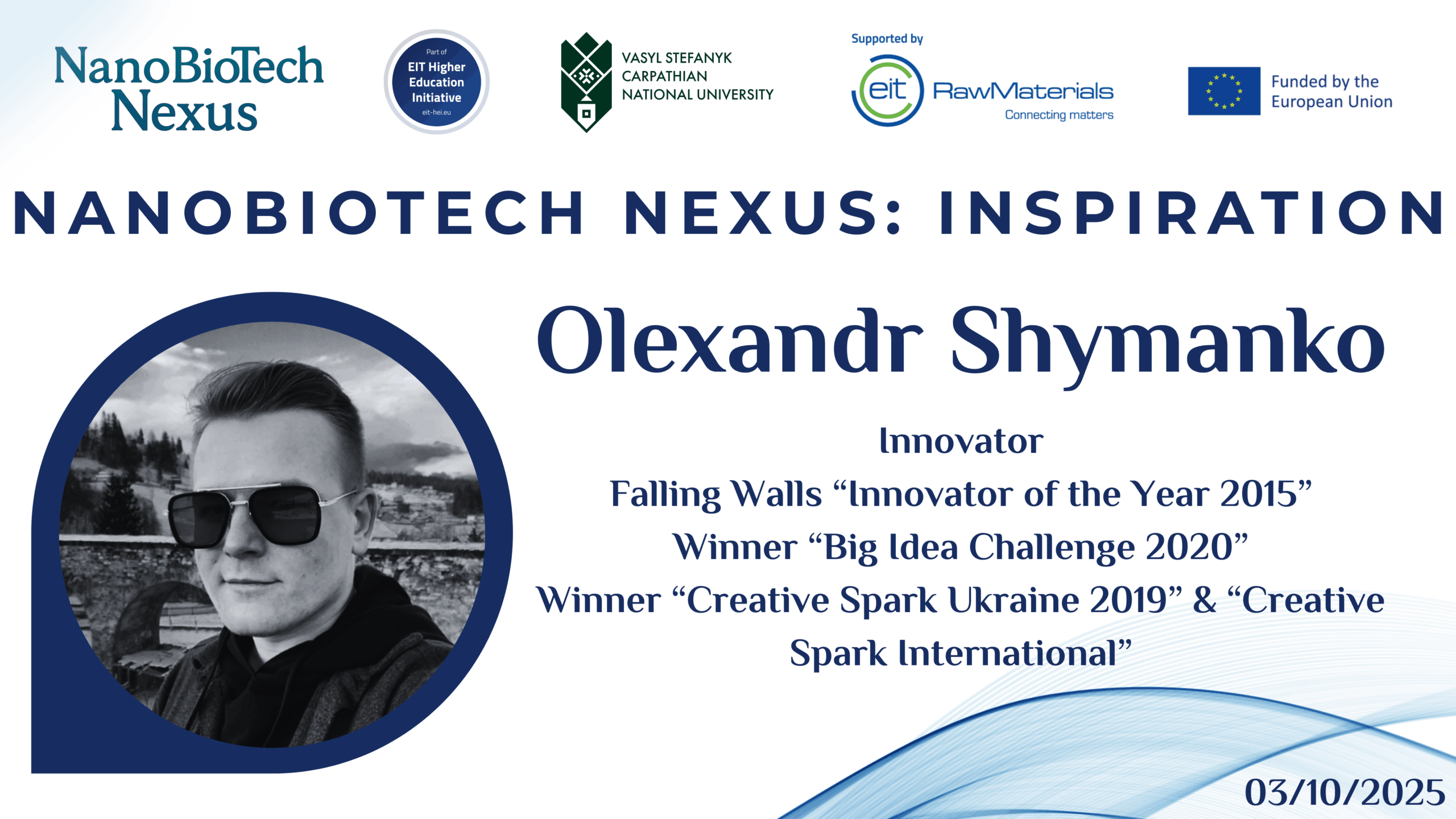 NanoBioTech Nexus

Part of
EIT Higher Education Initiative
eit-hei.eu

VASYL STEFANYK CARPATHIAN NATIONAL UNIVERSITY

Supported by
eit RawMaterials
Connecting matters

Funded by the European Union

NANOBIOTECH NEXUS: INSPIRATION

Olexandr Shymanko

Innovator
Falling Walls “Innovator of the Year 2015”
Winner “Big Idea Challenge 2020”
Winner “Creative Spark Ukraine 2019” & “Creative Spark International”

03/10/2025